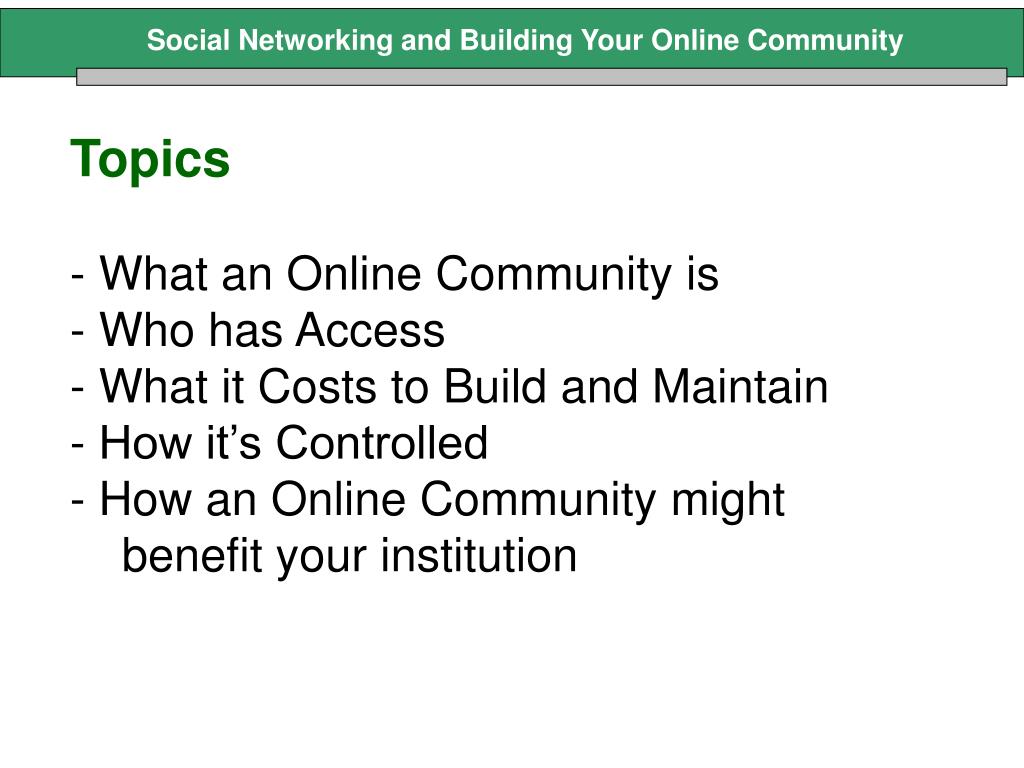 Social Networking and Building Your Online Community

Topics

- What an Online Community is
- Who has Access
- What it Costs to Build and Maintain
- How it’s Controlled
- How an Online Community might benefit your institution